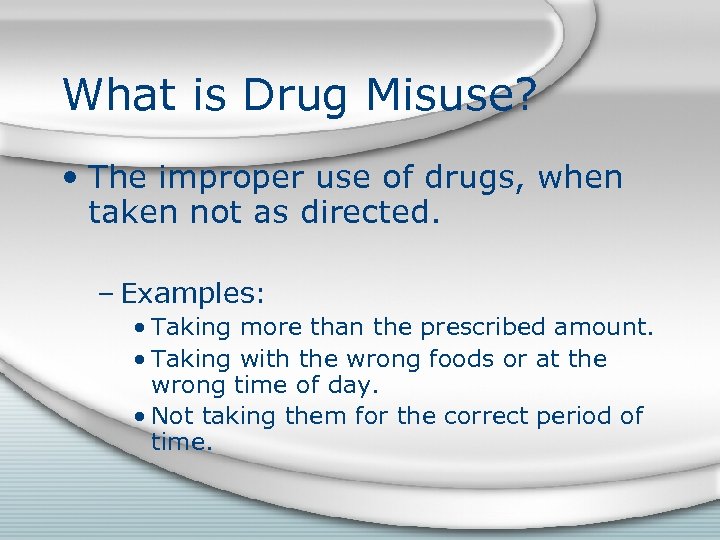 What is Drug Misuse?

• The improper use of drugs, when taken not as directed.

– Examples:

• Taking more than the prescribed amount.
• Taking with the wrong foods or at the wrong time of day.
• Not taking them for the correct period of time.